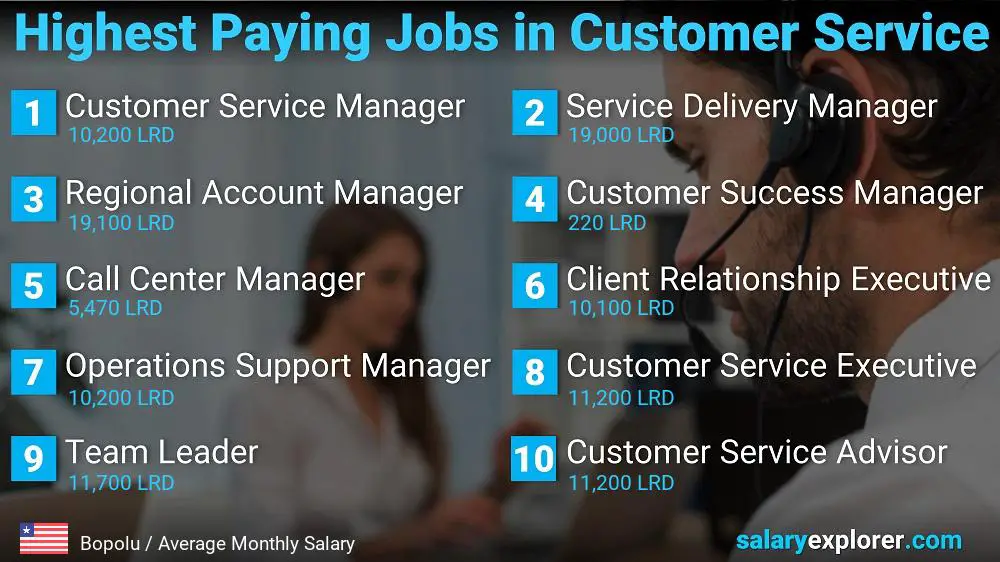 Highest Paying Jobs in Customer Service

1 Customer Service Manager
10,200 LRD

2 Service Delivery Manager
19,000 LRD

3 Regional Account Manager
19,100 LRD

4 Customer Success Manager
220 LRD

5 Call Center Manager
5,470 LRD

6 Client Relationship Executive
10,100 LRD

7 Operations Support Manager
10,200 LRD

8 Customer Service Executive
11,200 LRD

9 Team Leader
11,700 LRD

10 Customer Service Advisor
11,200 LRD

Bopolu / Average Monthly Salary

salaryexplorer.com